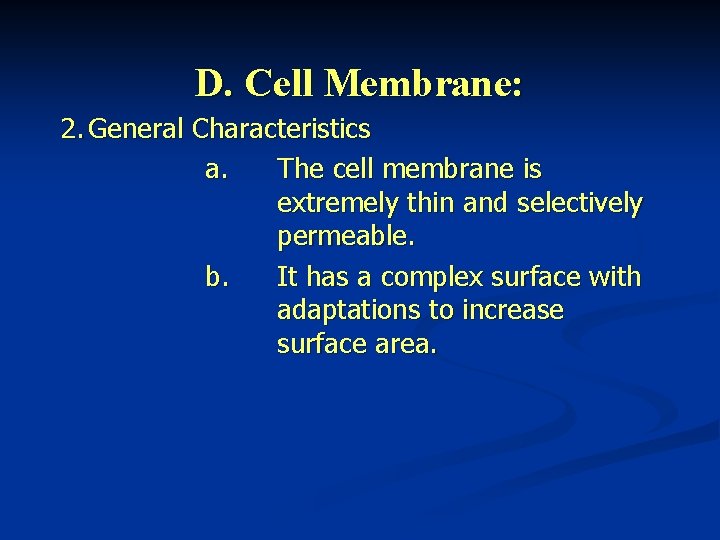 D. Cell Membrane:

2. General Characteristics

a. The cell membrane is extremely thin and selectively permeable.

b. It has a complex surface with adaptations to increase surface area.